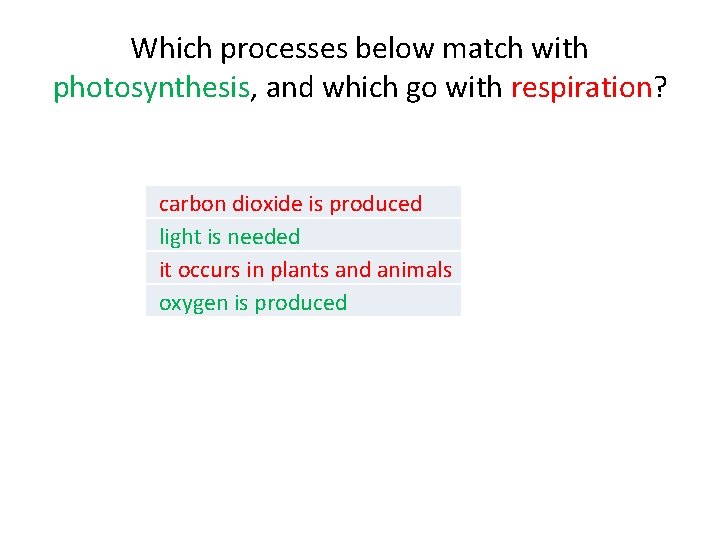 Which processes below match with photosynthesis, and which go with respiration?

carbon dioxide is produced

light is needed

it occurs in plants and animals

oxygen is produced